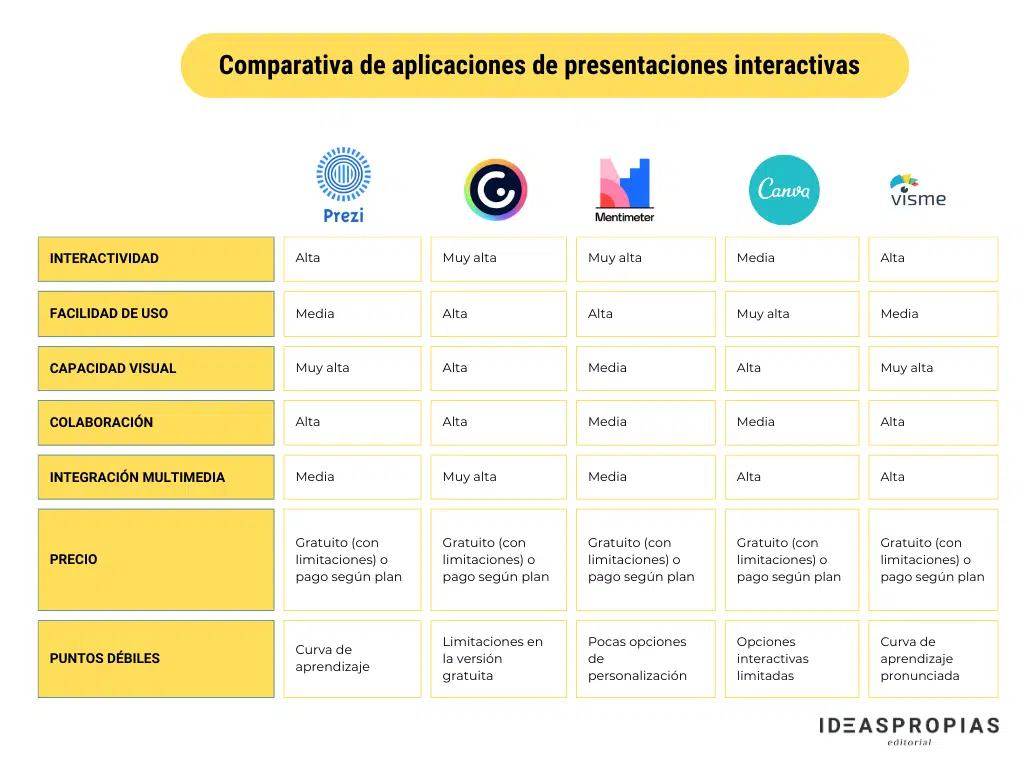 Comparativa de aplicaciones de presentaciones interactivas

| | Prezi | | Mentimeter | Canva | visme |
|---|---|---|---|---|---|
| INTERACTIVIDAD | Alta | Muy alta | Muy alta | Media | Alta |
| FACILIDAD DE USO | Media | Alta | Alta | Muy alta | Media |
| CAPACIDAD VISUAL | Muy alta | Alta | Media | Alta | Muy alta |
| COLABORACIÓN | Alta | Alta | Media | Media | Alta |
| INTEGRACIÓN MULTIMEDIA | Media | Muy alta | Media | Alta | Alta |
| PRECIO | Gratuito (con limitaciones) o pago según plan | Gratuito (con limitaciones) o pago según plan | Gratuito (con limitaciones) o pago según plan | Gratuito (con limitaciones) o pago según plan | Gratuito (con limitaciones) o pago según plan |
| PUNTOS DÉBILES | Curva de aprendizaje | Limitaciones en la versión gratuita | Pocas opciones de personalización | Opciones interactivas limitadas | Curva de aprendizaje pronunciada |

IDEASPROPIAS
editorial